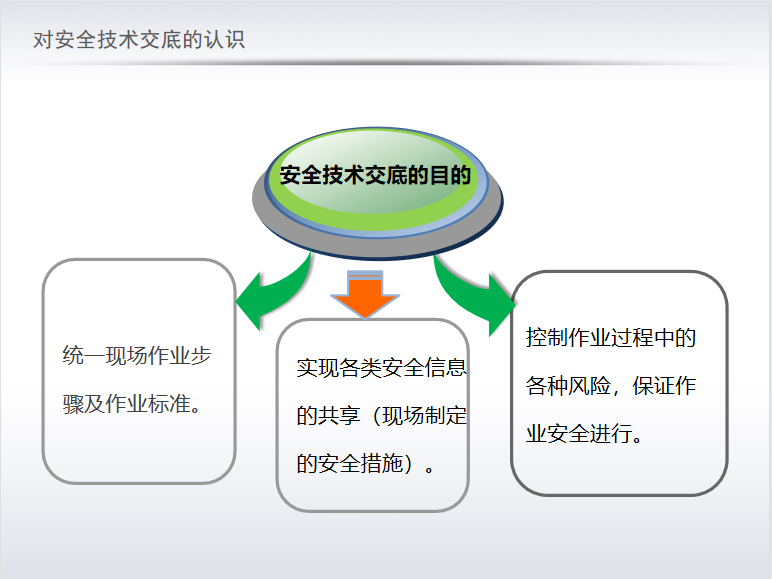 对安全技术交底的认识

安全技术交底的目的

统一现场作业步骤及作业标准。

实现各类安全信息的共享（现场制定的安全措施）。

控制作业过程中的各种风险，保证作业安全进行。